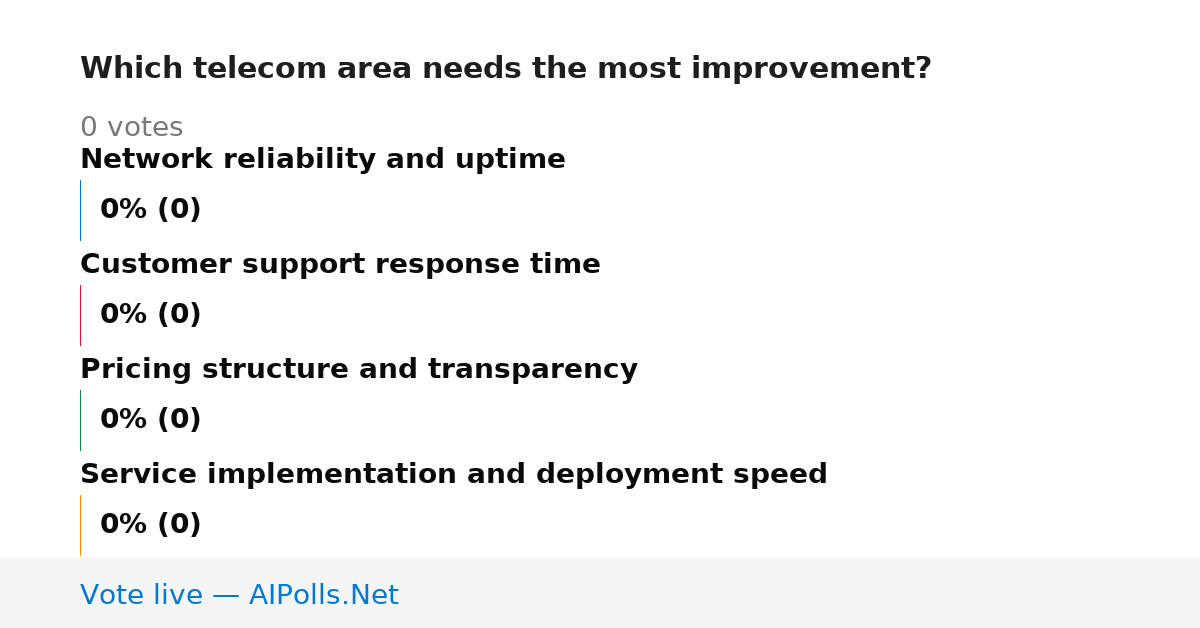 Which telecom area needs the most improvement?

0 votes

Network reliability and uptime

0% (0)

Customer support response time

0% (0)

Pricing structure and transparency

0% (0)

Service implementation and deployment speed

0% (0)

Vote live — AIPolls.Net